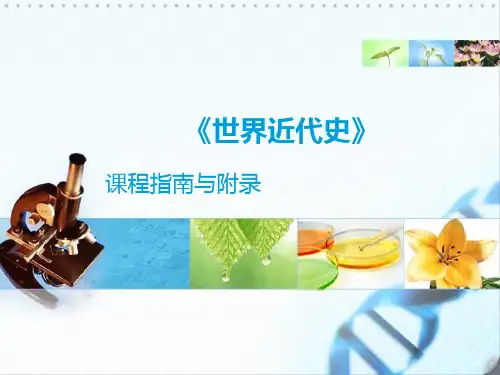 《世界近代史》

课程指南与附录